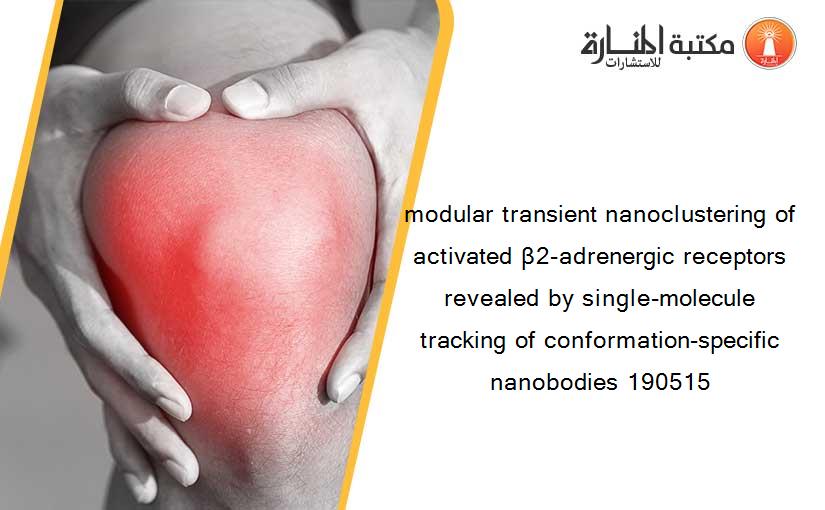 مكتبة المنارة للاستشارات

modular transient nanoclustering of activated β2-adrenergic receptors revealed by single-molecule tracking of conformation-specific nanobodies 190515